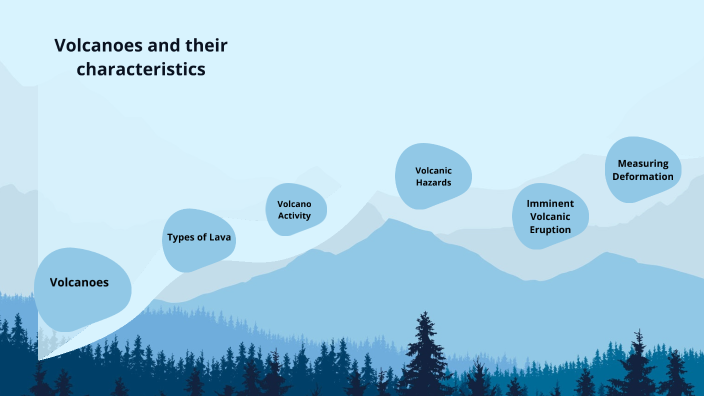 Volcanoes and their characteristics

Volcanoes

Types of Lava

Volcano Activity

Volcanic Hazards

Imminent Volcanic Eruption

Measuring Deformation